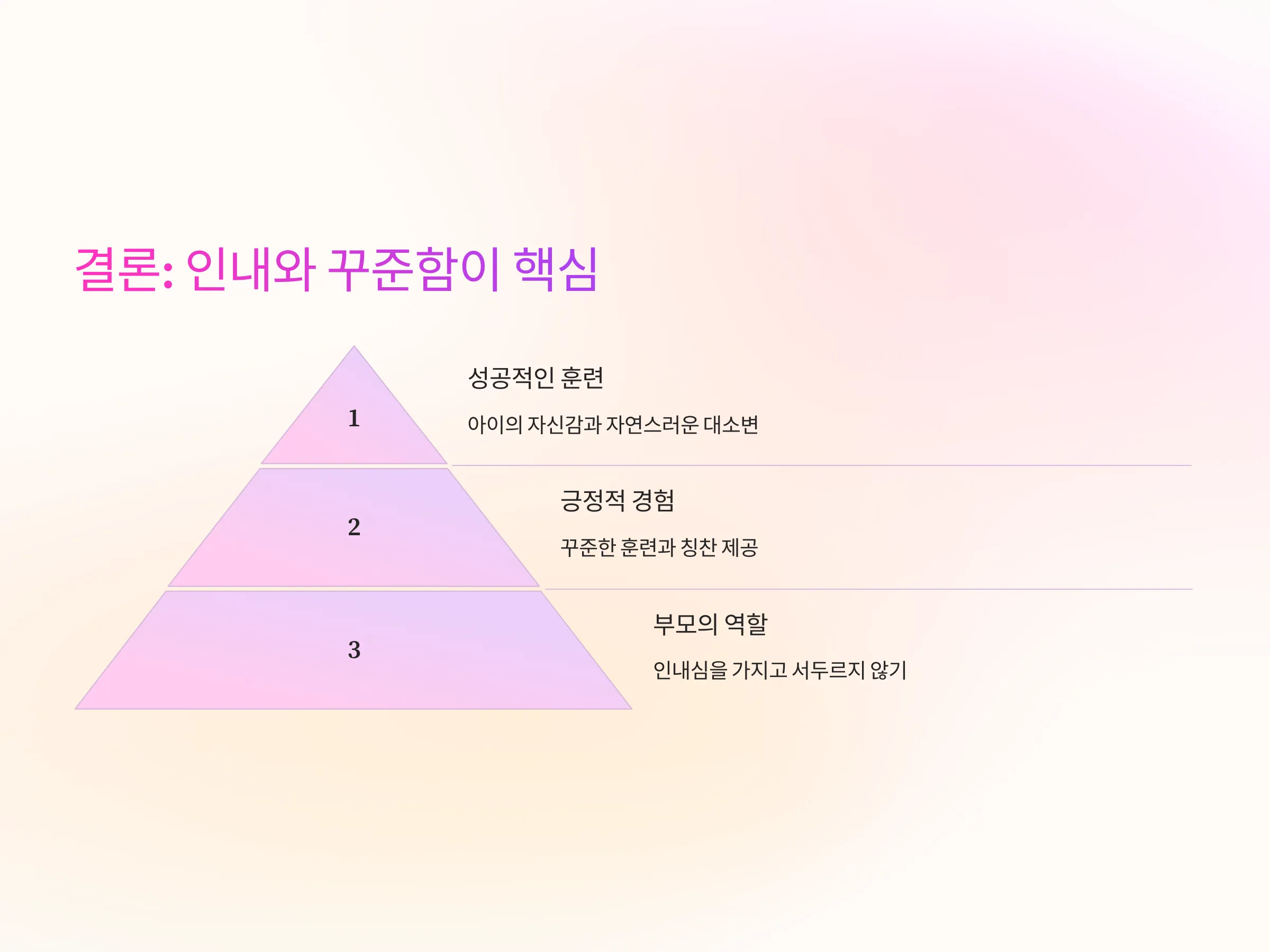 결론: 인내와 꾸준함이 핵심

1

성공적인 훈련

아이의 자신감과 자연스러운 대소변

2

긍정적 경험

꾸준한 훈련과 칭찬 제공

3

부모의 역할

인내심을 가지고 서두르지 않기